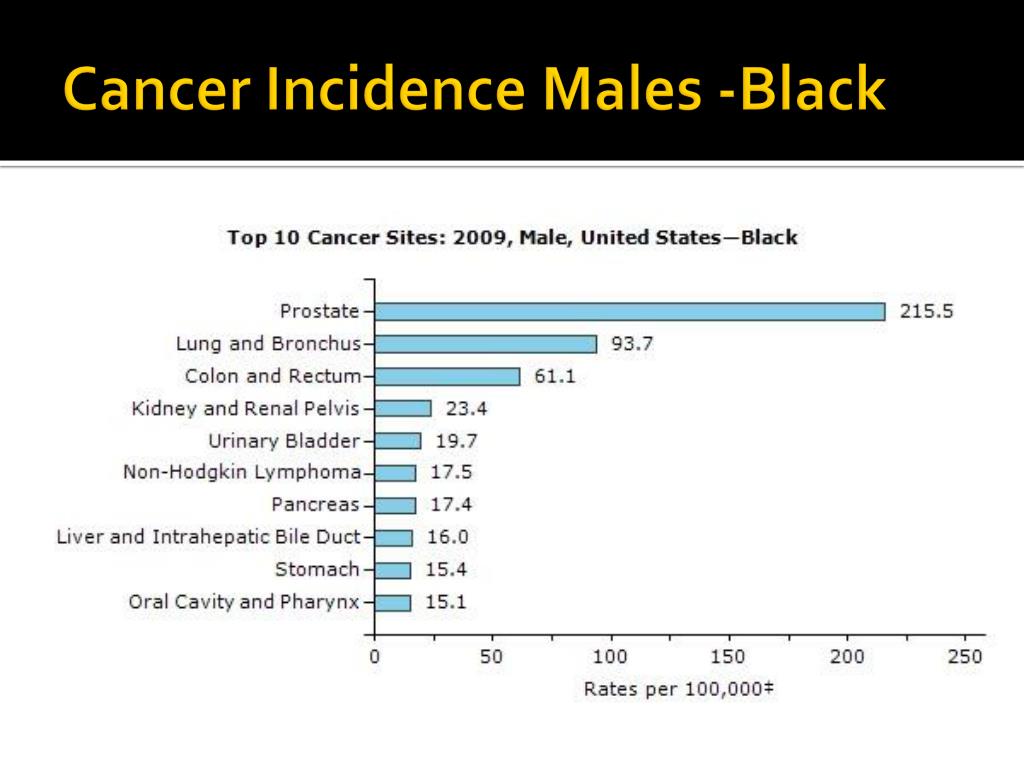 Cancer Incidence Males -Black

Top 10 Cancer Sites: 2009, Male, United States—Black

Prostate 215.5
Lung and Bronchus 93.7
Colon and Rectum 61.1
Kidney and Renal Pelvis 23.4
Urinary Bladder 19.7
Non-Hodgkin Lymphoma 17.5
Pancreas 17.4
Liver and Intrahepatic Bile Duct 16.0
Stomach 15.4
Oral Cavity and Pharynx 15.1

0 50 100 150 200 250

Rates per 100,000‡